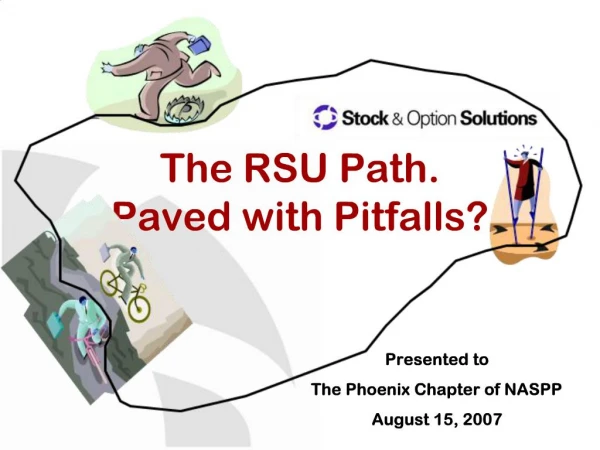 Stock & Option Solutions

The RSU Path. Paved with Pitfalls?

Presented to
The Phoenix Chapter of NASPP
August 15, 2007